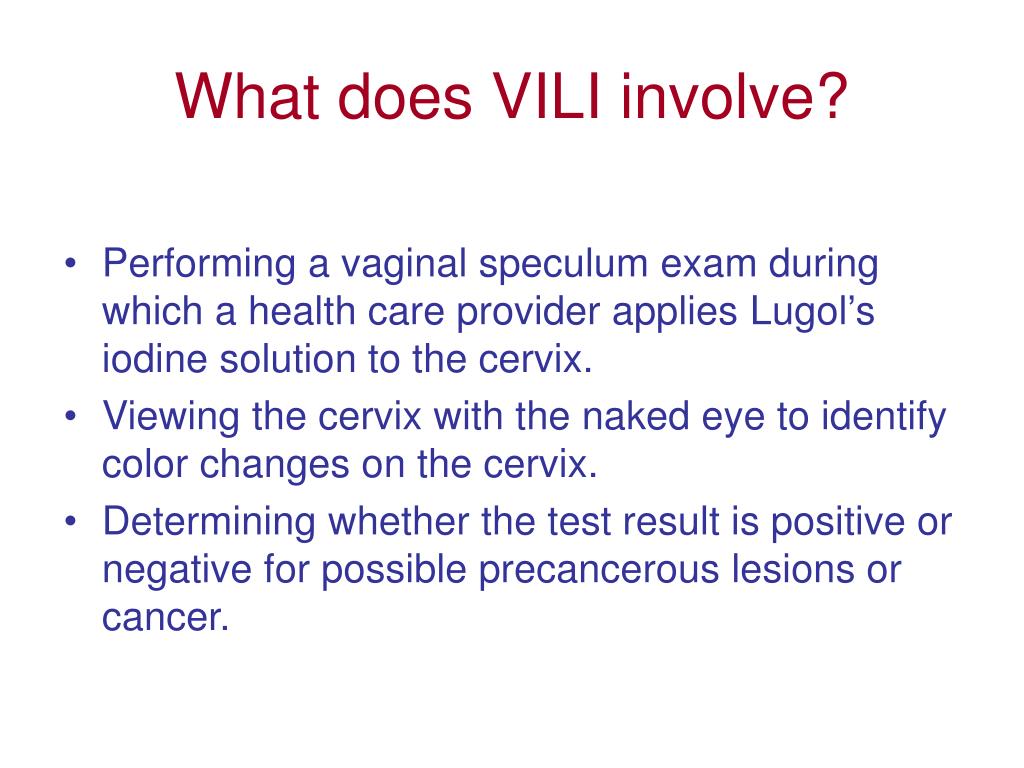 What does VILI involve?

• Performing a vaginal speculum exam during which a health care provider applies Lugol’s iodine solution to the cervix.
• Viewing the cervix with the naked eye to identify color changes on the cervix.
• Determining whether the test result is positive or negative for possible precancerous lesions or cancer.